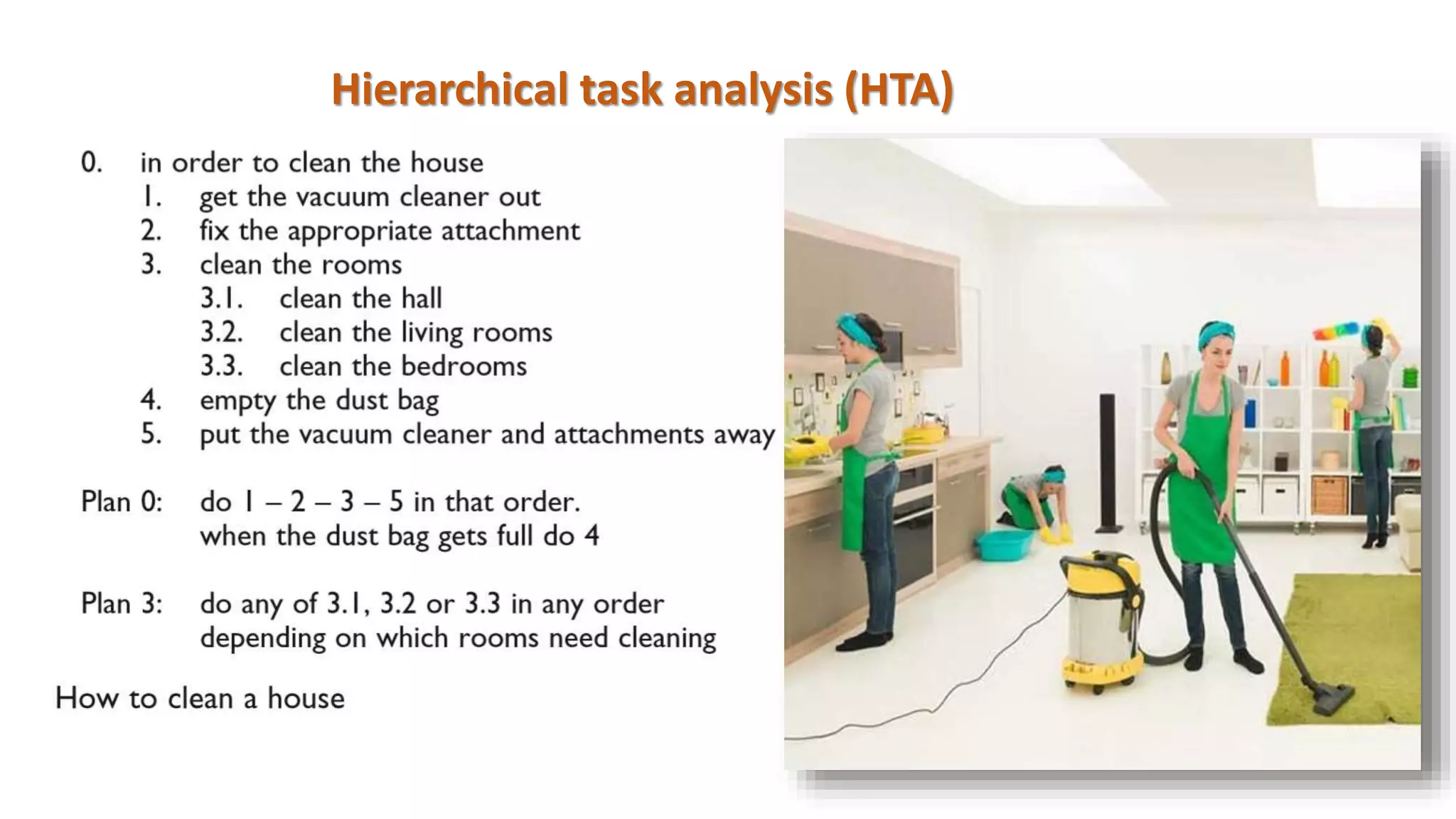 Hierarchical task analysis (HTA)

0. in order to clean the house
1. get the vacuum cleaner out
2. fix the appropriate attachment
3. clean the rooms
3.1. clean the hall
3.2. clean the living rooms
3.3. clean the bedrooms
4. empty the dust bag
5. put the vacuum cleaner and attachments away

Plan 0: do 1 – 2 – 3 – 5 in that order.
when the dust bag gets full do 4

Plan 3: do any of 3.1, 3.2 or 3.3 in any order
depending on which rooms need cleaning

How to clean a house